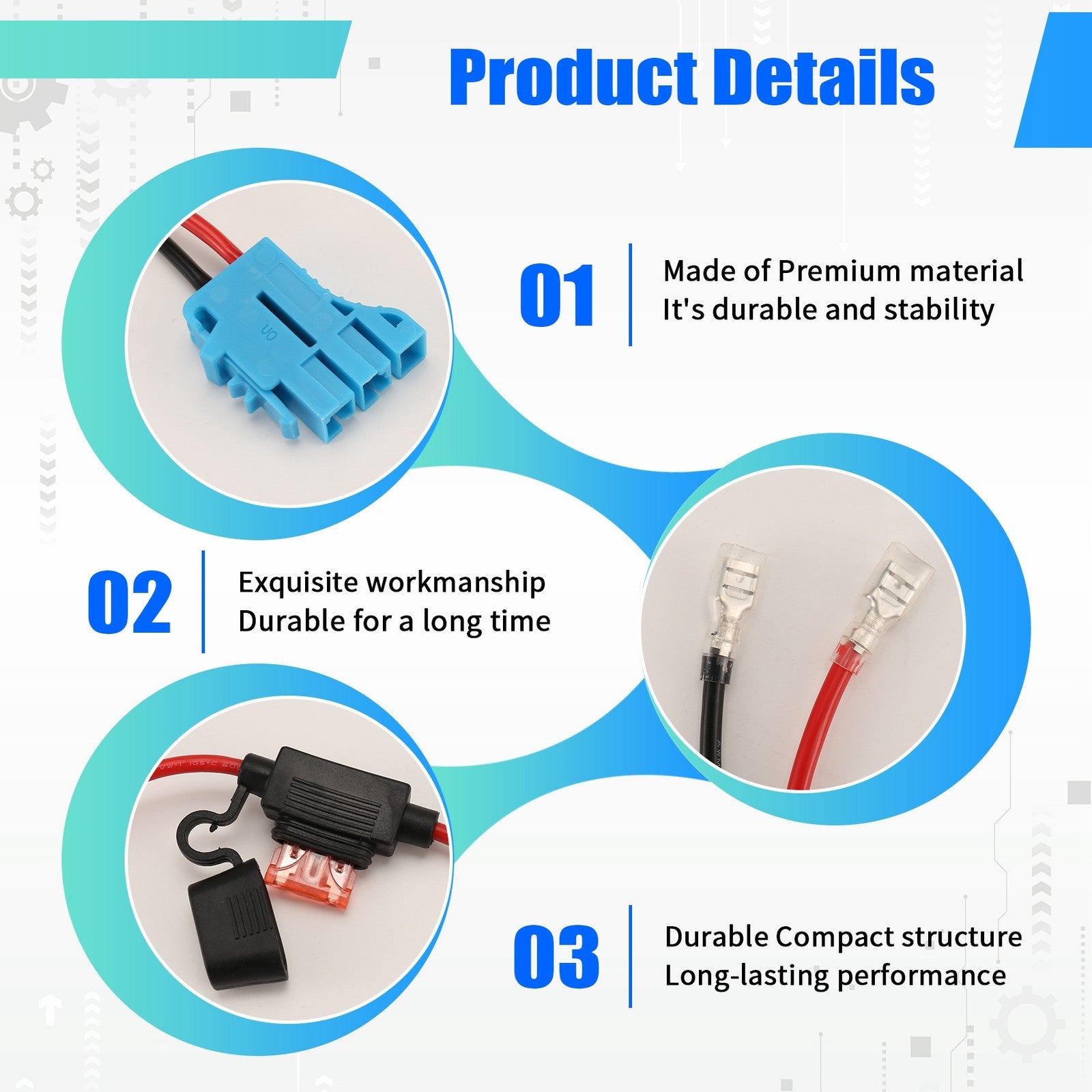 Product Details

01

Made of Premium material
It's durable and stability

02

Exquisite workmanship
Durable for a long time

03

Durable Compact structure
Long-lasting performance